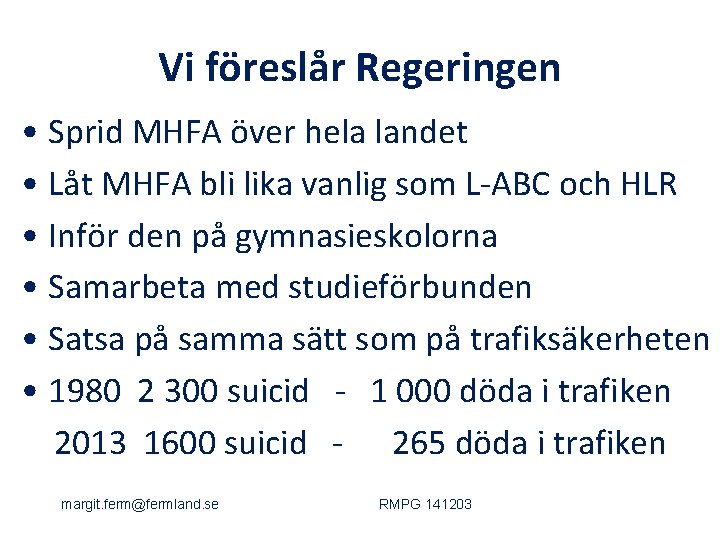 Vi föreslår Regeringen

• Sprid MHFA över hela landet
• Låt MHFA bli lika vanlig som L-ABC och HLR
• Inför den på gymnasieskolorna
• Samarbeta med studieförbunden
• Satsa på samma sätt som på trafiksäkerheten
• 1980 2 300 suicid - 1 000 döda i trafiken
2013 1600 suicid - 265 döda i trafiken

margit.ferm@fermland.se

RMPG 141203